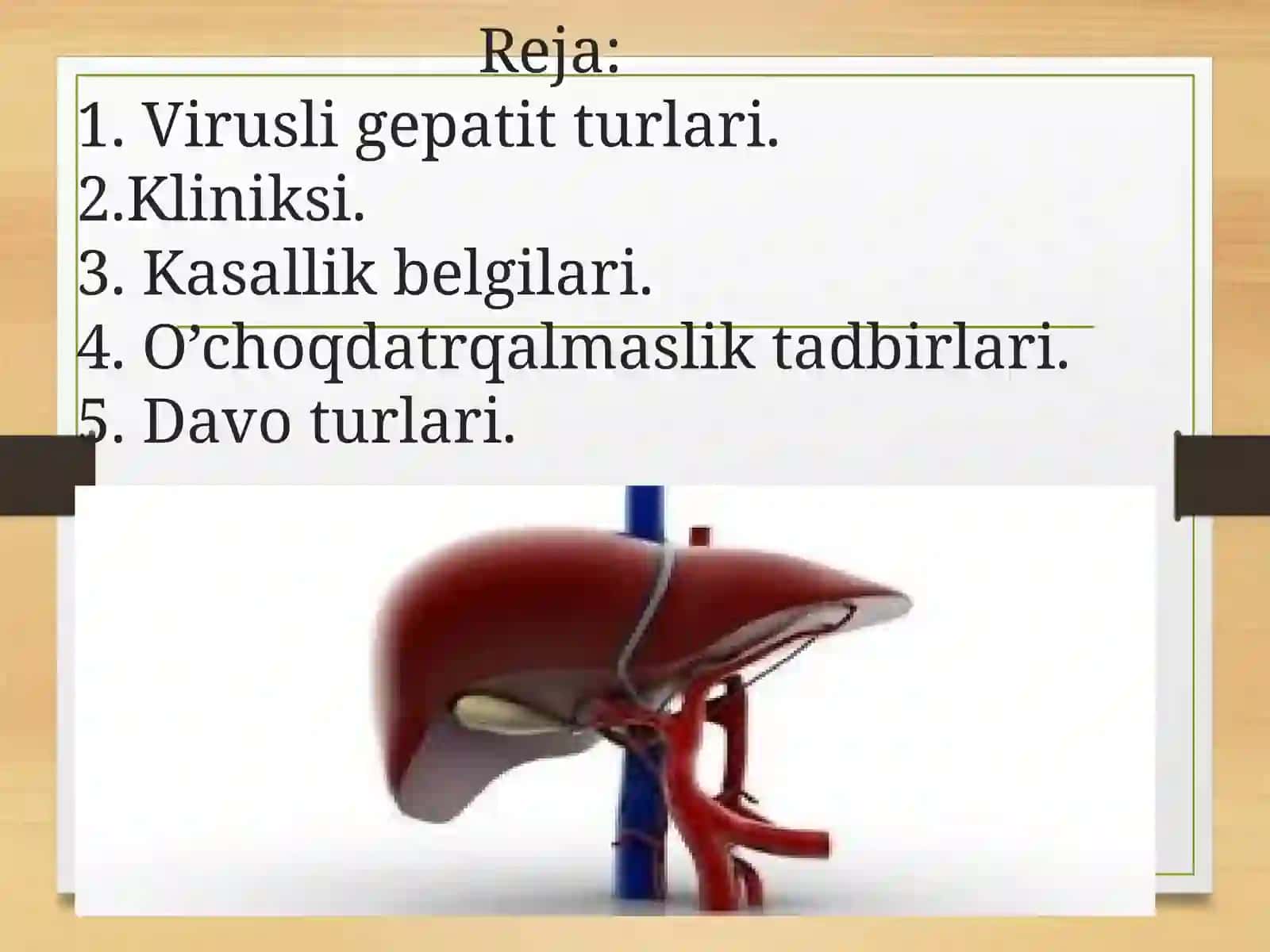 Reja:
1. Virusli gepatit turlari.
2.Kliniksi.
3. Kasallik belgilari.
4. O’choqdatrqalmaslik tadbirlari.
5. Davo turlari.